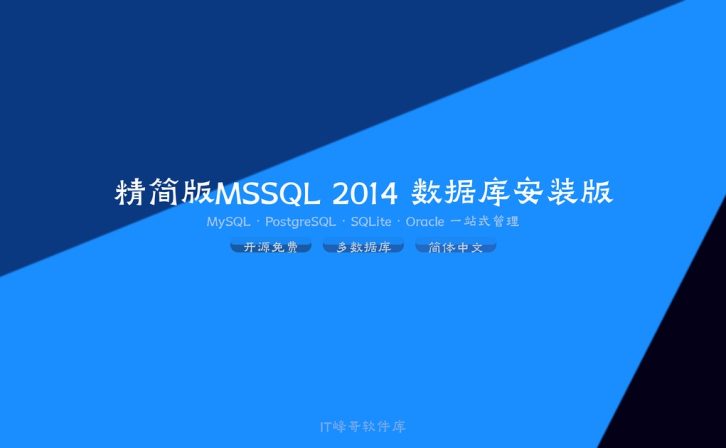 精简版MSSQL 2014 数据库安装版

MySQL · PostgreSQL · SQLite · Oracle 一站式管理

开源免费 多数据库 简体中文

IT峰哥软件库